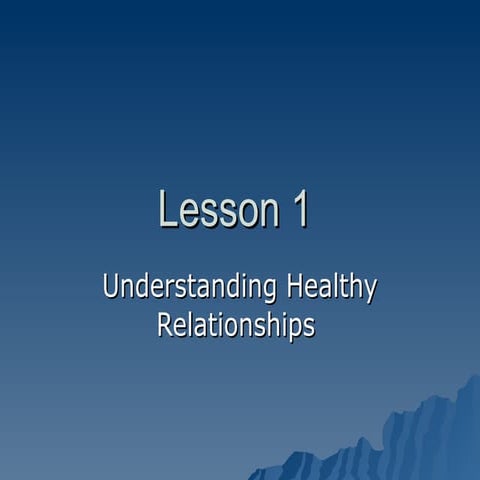 Lesson 1

Understanding Healthy Relationships